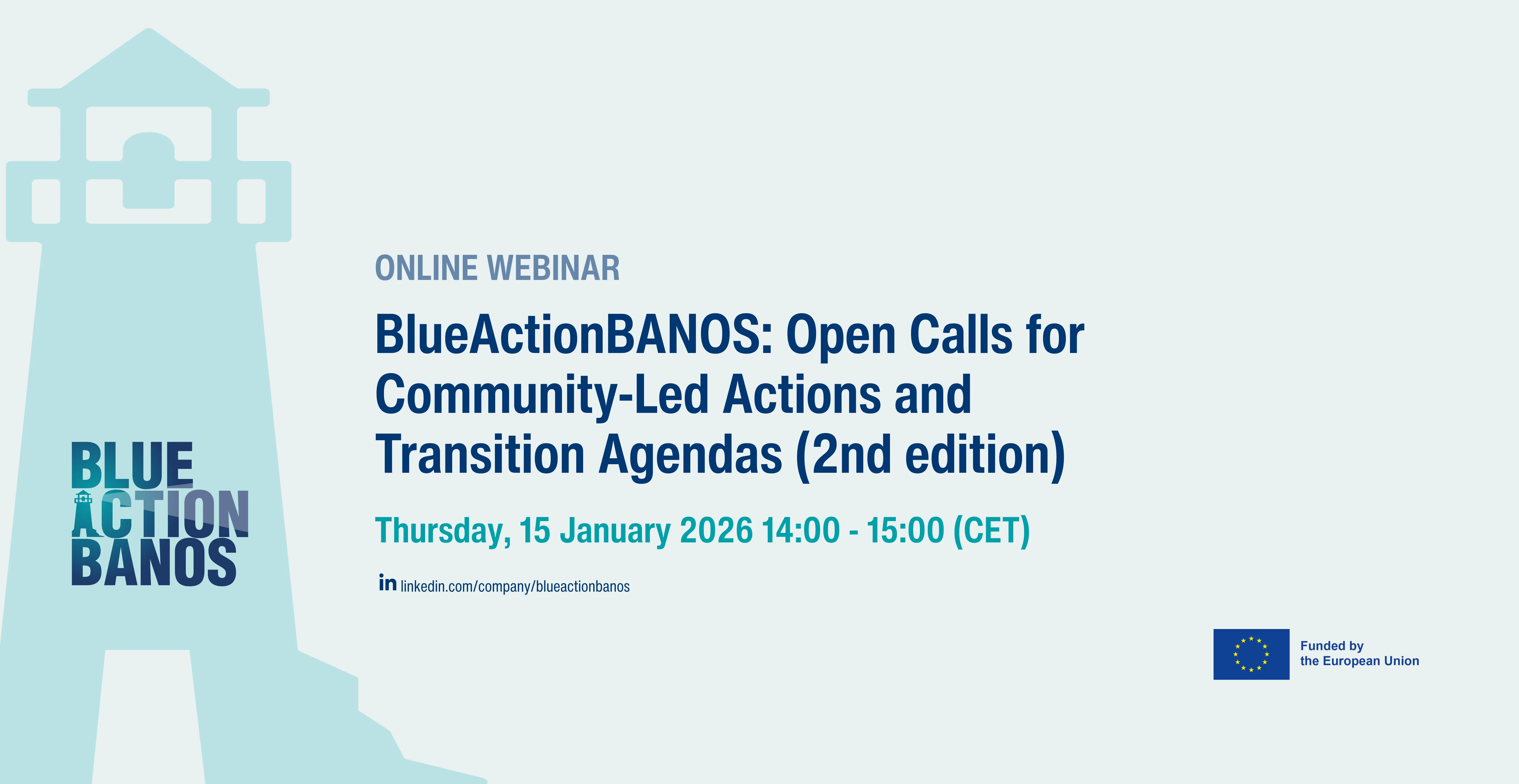 BLUE
ACTION
BANOS

ONLINE WEBINAR

BlueActionBANOS: Open Calls for Community-Led Actions and Transition Agendas (2nd edition)

Thursday, 15 January 2026 14:00 - 15:00 (CET)

in linkedin.com/company/blueactionbanos

Funded by the European Union